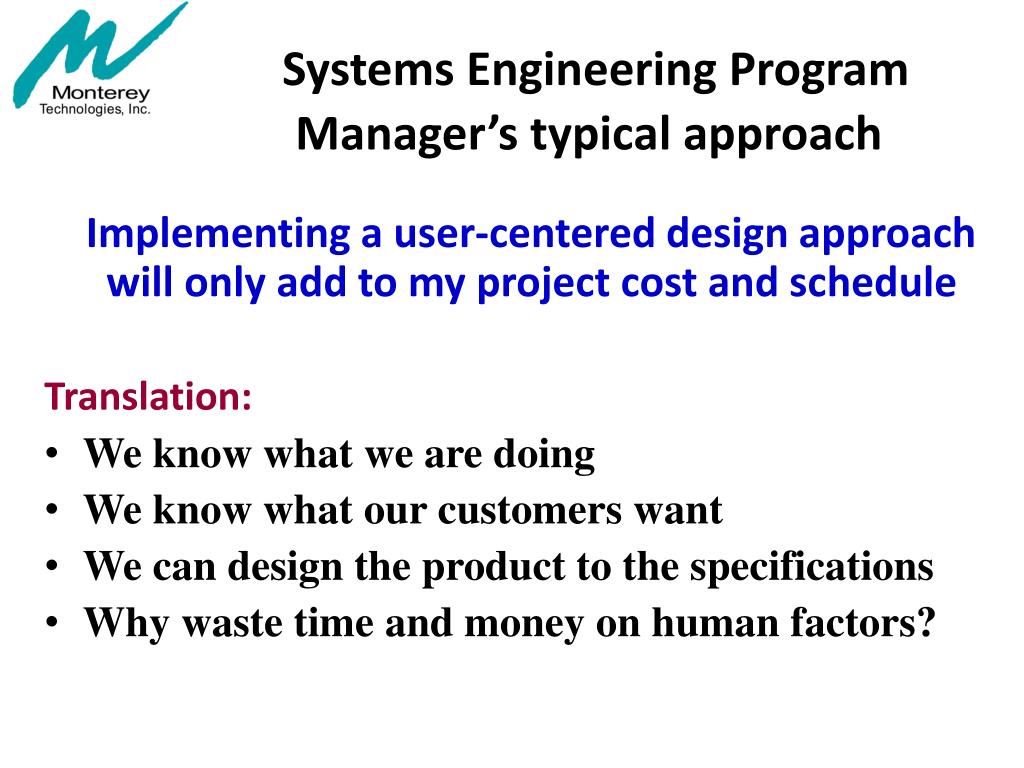 Monterey
Technologies, Inc.

Systems Engineering Program Manager's typical approach

Implementing a user-centered design approach will only add to my project cost and schedule

Translation:
• We know what we are doing
• We know what our customers want
• We can design the product to the specifications
• Why waste time and money on human factors?